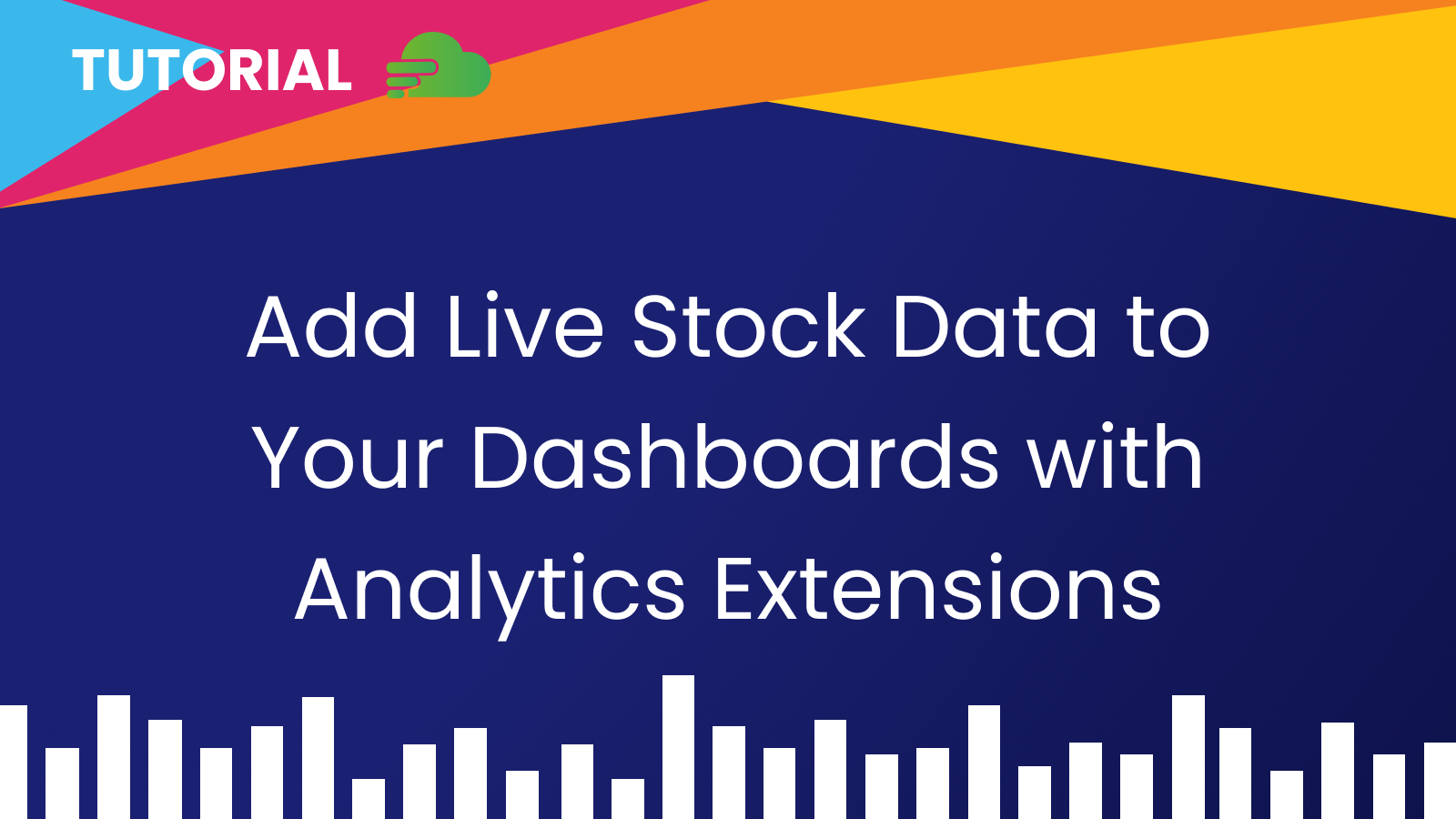 TUTORIAL

Add Live Stock Data to Your Dashboards with Analytics Extensions